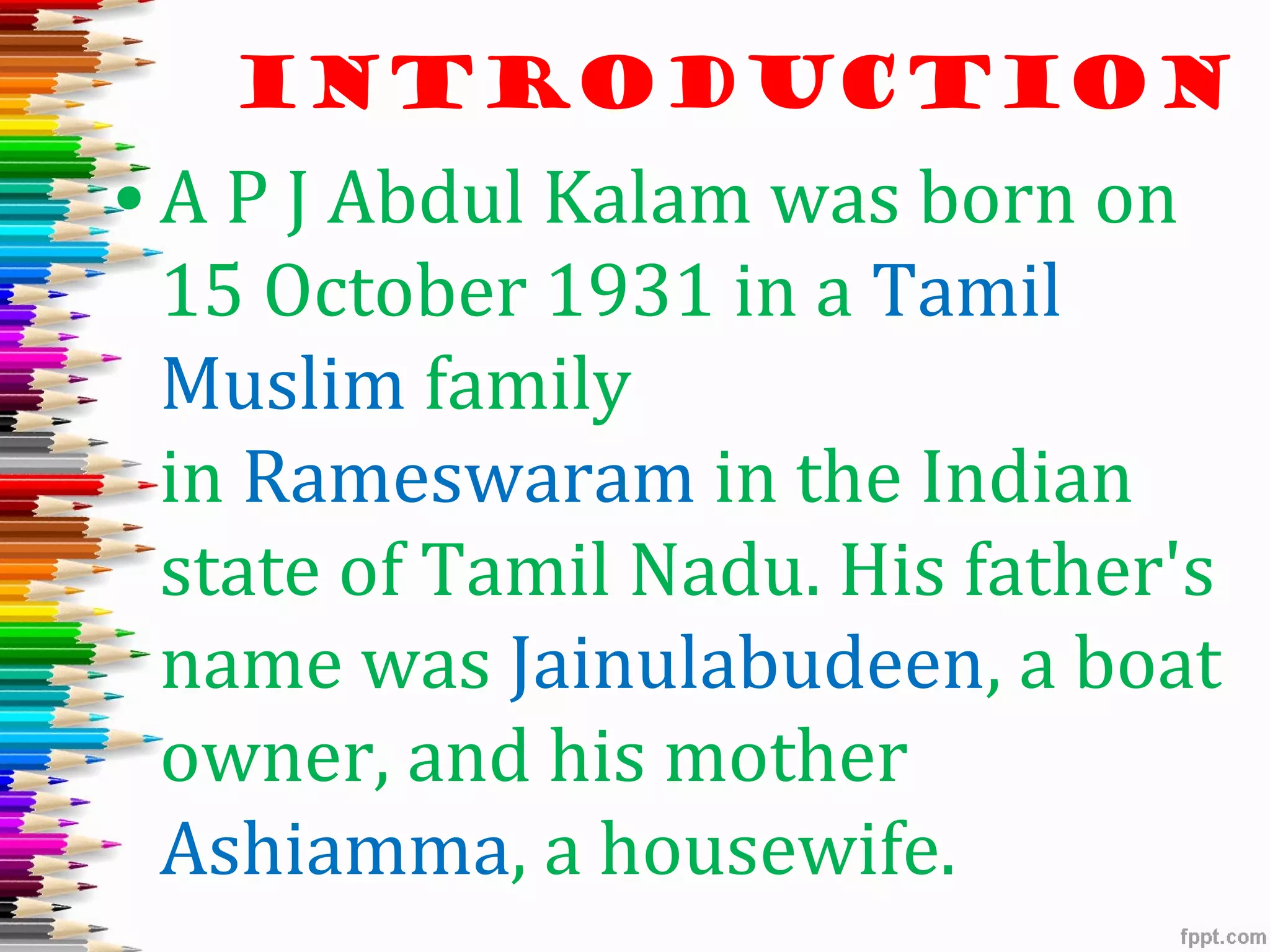 INTRODUCTION

• A P J Abdul Kalam was born on 15 October 1931 in a Tamil Muslim family
in Rameswaram in the Indian state of Tamil Nadu. His father's name was Jainulabudeen, a boat owner, and his mother Ashiamma, a housewife.

fppt.com